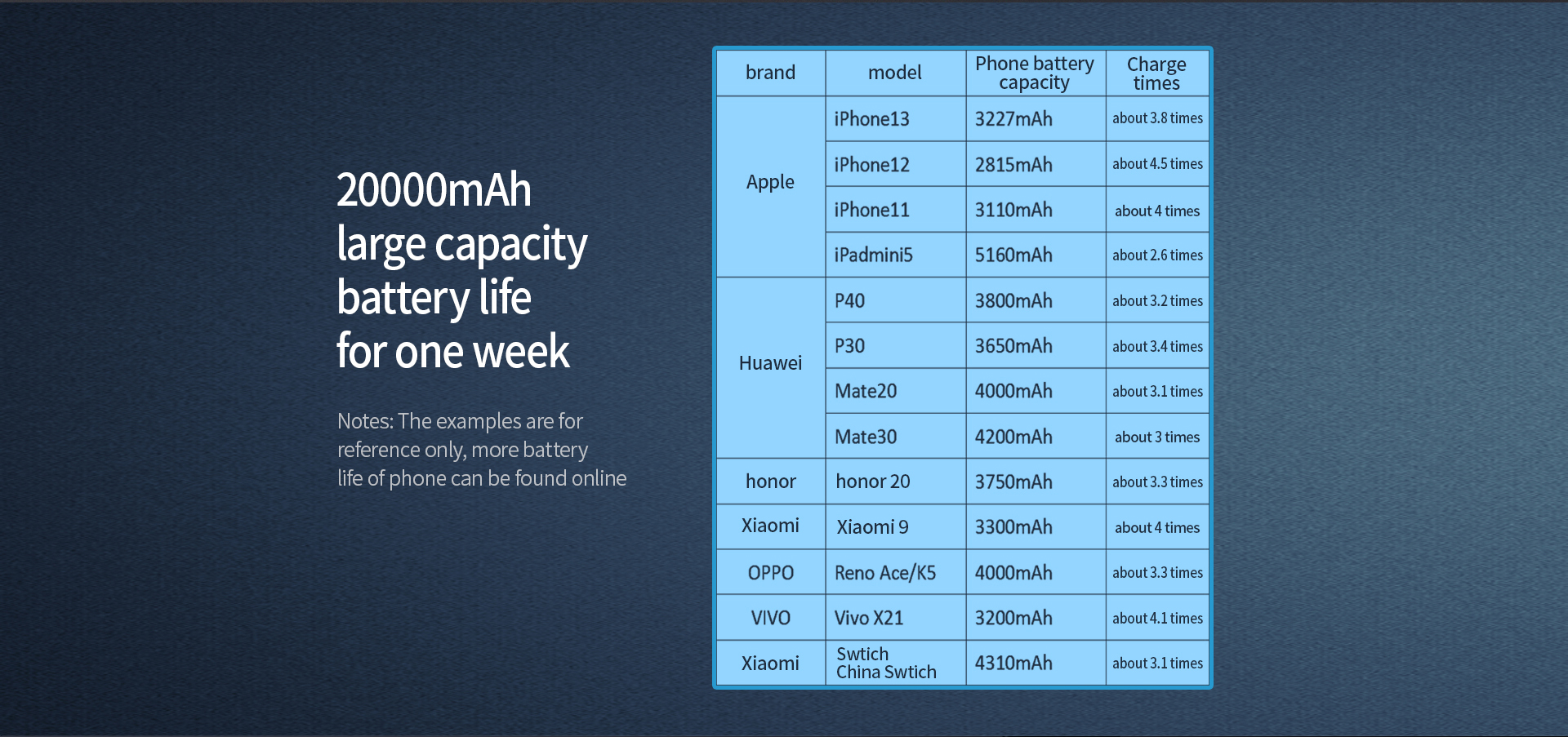 20000mAh
large capacity
battery life
for one week

Notes: The examples are for reference only, more battery life of phone can be found online

| brand | model | Phone battery capacity | Charge times |
|---|---|---|---|
| Apple | iPhone13 | 3227mAh | about 3.8 times |
| | iPhone12 | 2815mAh | about 4.5 times |
| | iPhone11 | 3110mAh | about 4 times |
| | iPadmini5 | 5160mAh | about 2.6 times |
| Huawei | P40 | 3800mAh | about 3.2 times |
| | P30 | 3650mAh | about 3.4 times |
| | Mate20 | 4000mAh | about 3.1 times |
| | Mate30 | 4200mAh | about 3 times |
| honor | honor 20 | 3750mAh | about 3.3 times |
| Xiaomi | Xiaomi 9 | 3300mAh | about 4 times |
| OPPO | Reno Ace/K5 | 4000mAh | about 3.3 times |
| VIVO | Vivo X21 | 3200mAh | about 4.1 times |
| Xiaomi | Swtich China Swtich | 4310mAh | about 3.1 times |